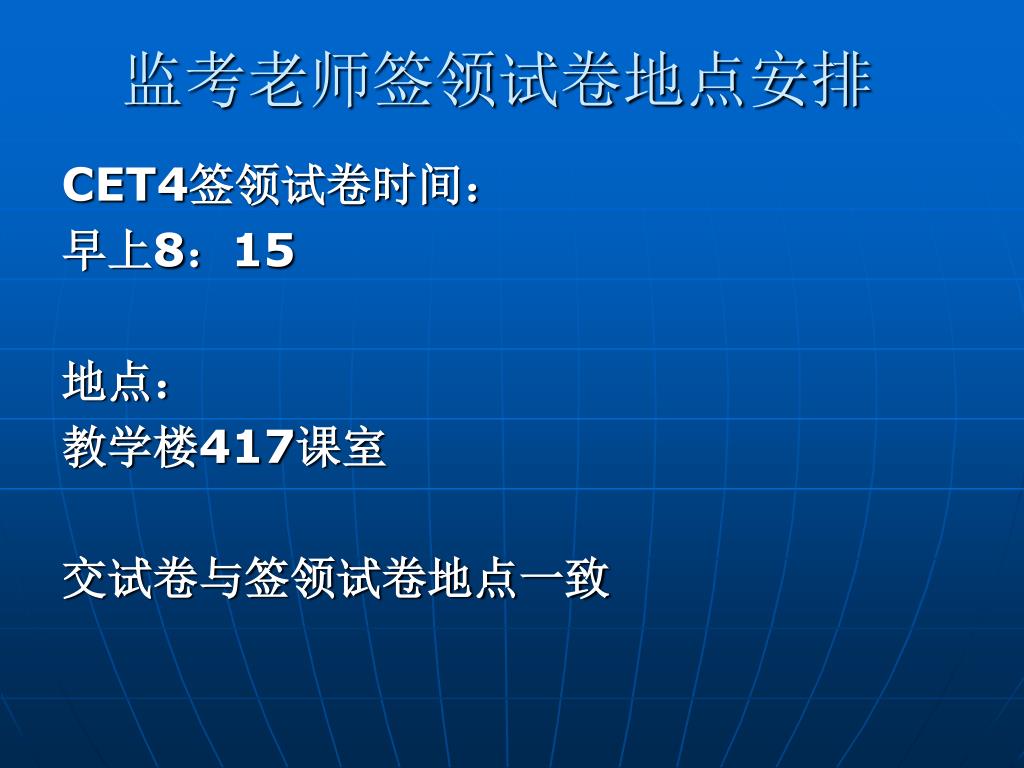 监考老师签领试卷地点安排

CET4签领试卷时间：
早上8：15

地点：
教学楼417课室

交试卷与签领试卷地点一致